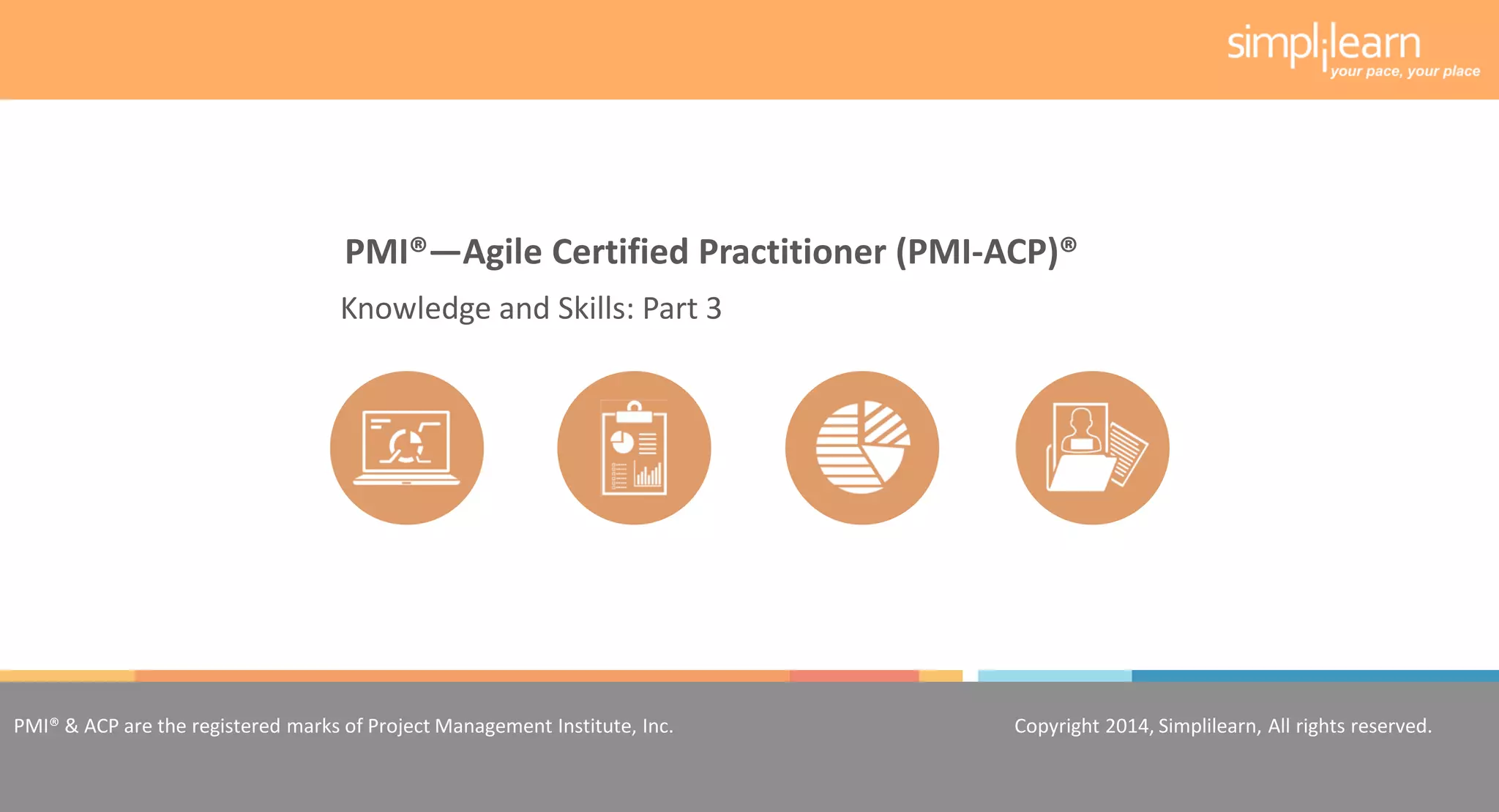 simplilearn
your pace, your place

PMI®—Agile Certified Practitioner (PMI-ACP)®

Knowledge and Skills: Part 3

PMI® & ACP are the registered marks of Project Management Institute, Inc.

Copyright 2014, Simplilearn, All rights reserved.